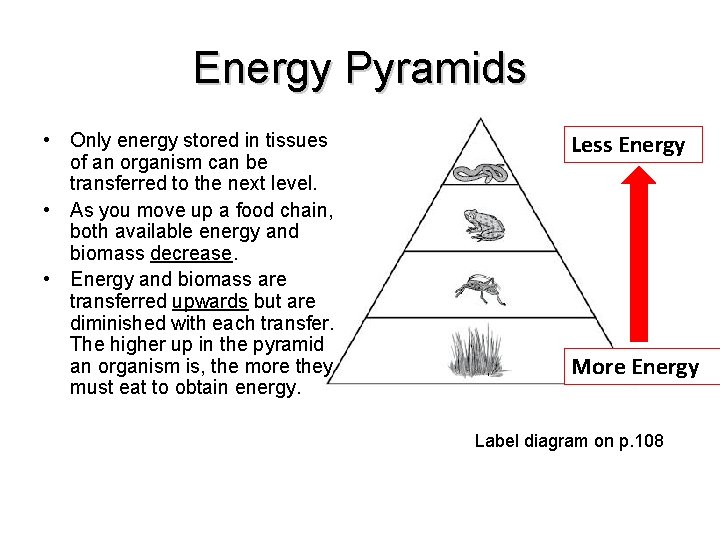 Energy Pyramids

• Only energy stored in tissues of an organism can be transferred to the next level.
• As you move up a food chain, both available energy and biomass decrease.
• Energy and biomass are transferred upwards but are diminished with each transfer. The higher up in the pyramid an organism is, the more they must eat to obtain energy.

Less Energy

More Energy

Label diagram on p.108